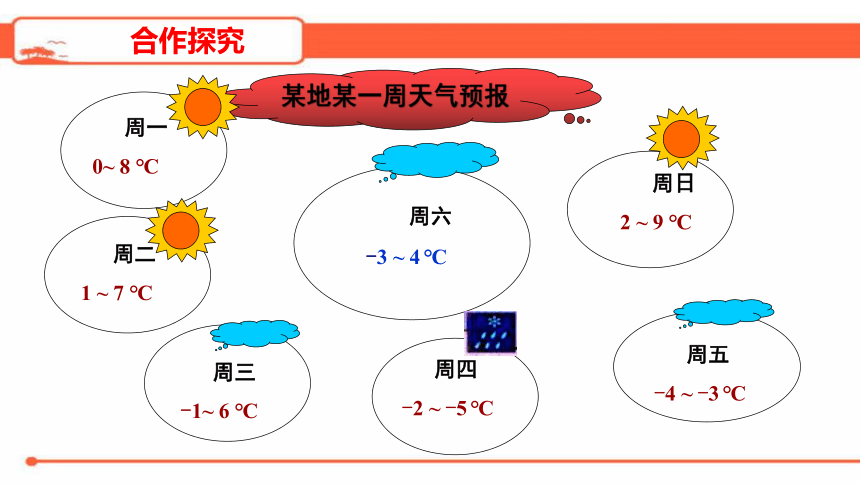 合作探究

某地某一周天气预报

周一
0~ 8 ℃

周二
1 ~ 7 ℃

周三
−1~ 6 ℃

周六
−3 ~ 4 ℃

周四
−2 ~ −5 ℃

周日
2 ~ 9 ℃

周五
−4 ~ −3 ℃